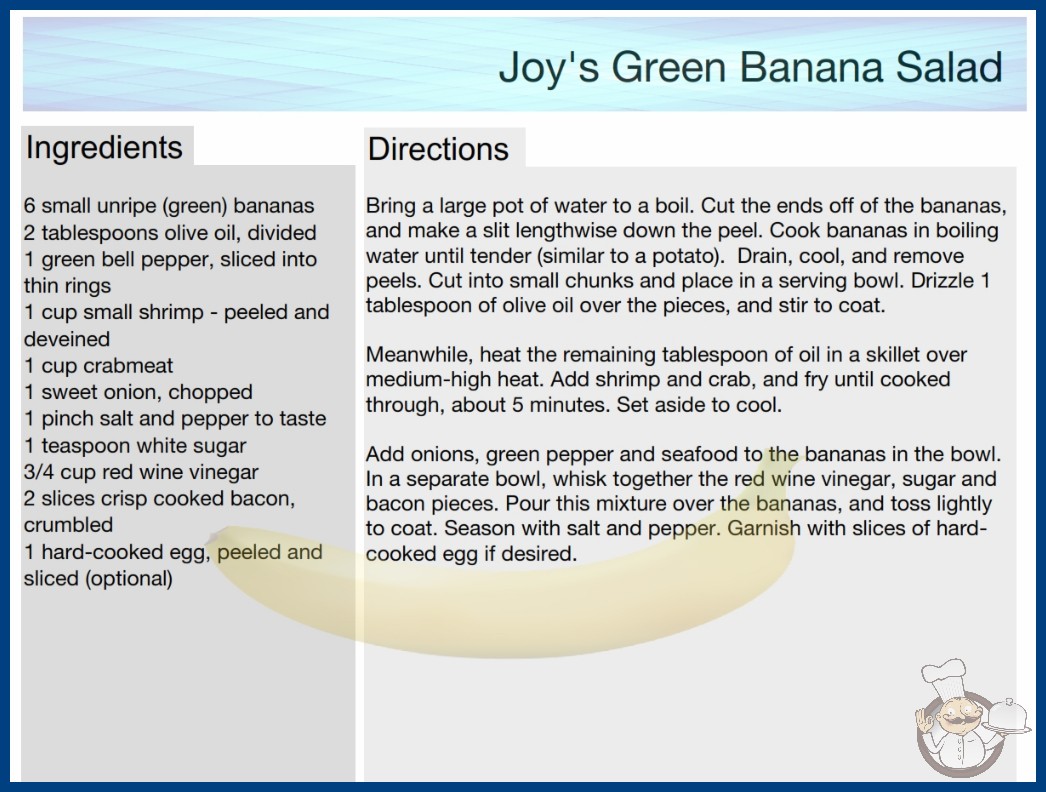 Joy's Green Banana Salad

Ingredients

6 small unripe (green) bananas
2 tablespoons olive oil, divided
1 green bell pepper, sliced into thin rings
1 cup small shrimp - peeled and deveined
1 cup crabmeat
1 sweet onion, chopped
1 pinch salt and pepper to taste
1 teaspoon white sugar
3/4 cup red wine vinegar
2 slices crisp cooked bacon, crumbled
1 hard-cooked egg, peeled and sliced (optional)

Directions

Bring a large pot of water to a boil. Cut the ends off of the bananas, and make a slit lengthwise down the peel. Cook bananas in boiling water until tender (similar to a potato). Drain, cool, and remove peels. Cut into small chunks and place in a serving bowl. Drizzle 1 tablespoon of olive oil over the pieces, and stir to coat.

Meanwhile, heat the remaining tablespoon of oil in a skillet over medium-high heat. Add shrimp and crab, and fry until cooked through, about 5 minutes. Set aside to cool.

Add onions, green pepper and seafood to the bananas in the bowl. In a separate bowl, whisk together the red wine vinegar, sugar and bacon pieces. Pour this mixture over the bananas, and toss lightly to coat. Season with salt and pepper. Garnish with slices of hard-cooked egg if desired.